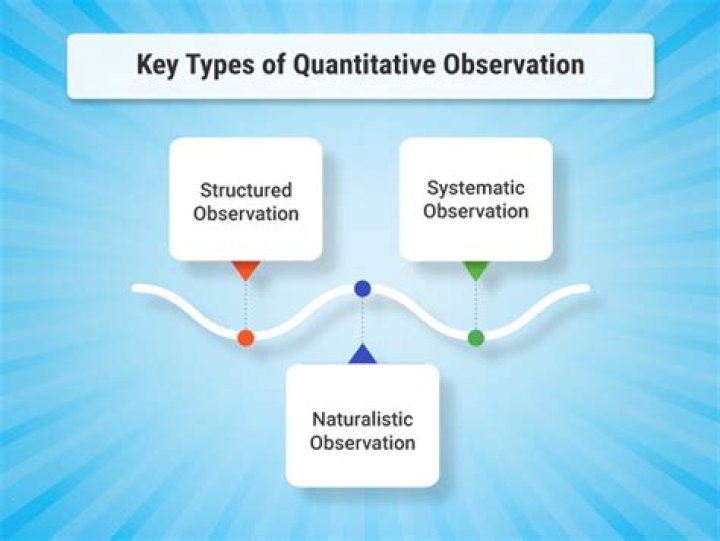 Key Types of Quantitative Observation

Structured Observation

Systematic Observation

Naturalistic Observation